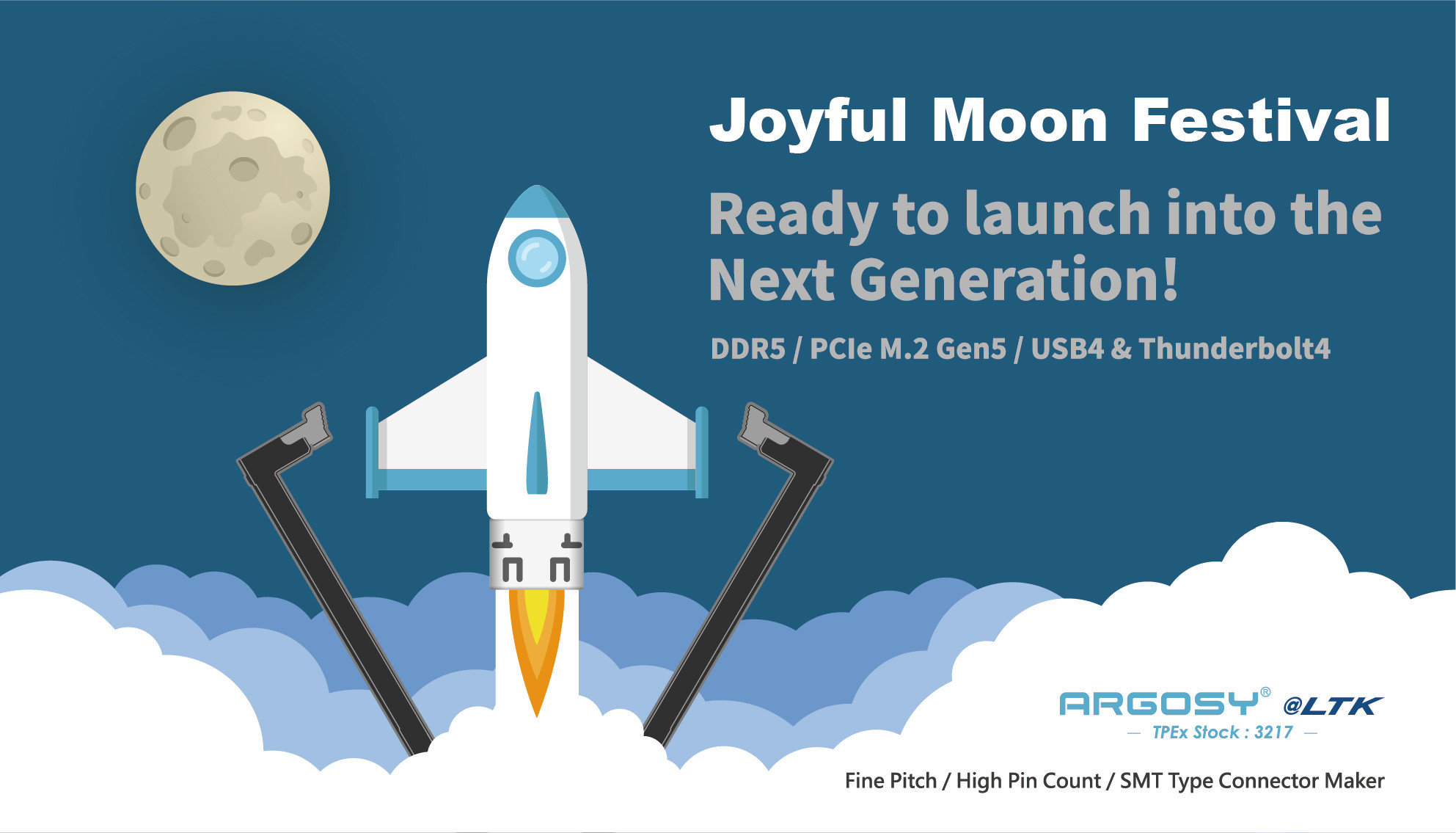 Joyful Moon Festival

Ready to launch into the Next Generation!

DDR5 / PCIe M.2 Gen5 / USB4 & Thunderbolt4

ARGOSY® @LTK

— TPEx Stock : 3217 —

Fine Pitch / High Pin Count / SMT Type Connector Maker